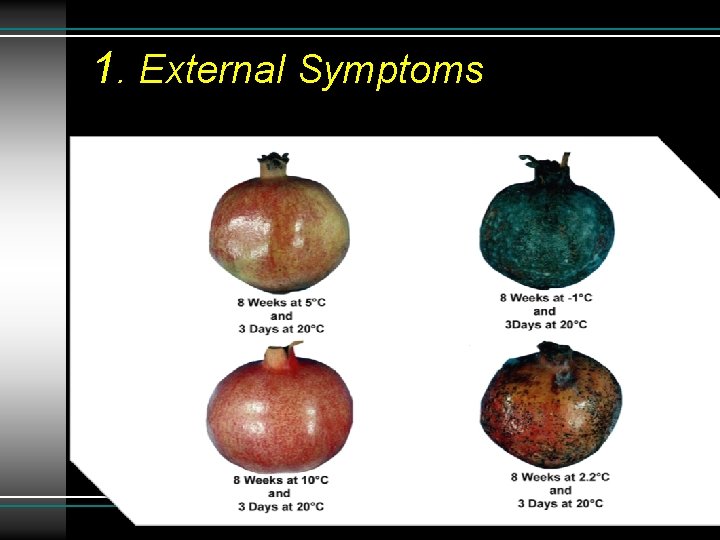 1. External Symptoms

8 Weeks at 5°C
and
3 Days at 20°C

8 Weeks at -1°C
and
3Days at 20°C

8 Weeks at 10°C
and
3 Days at 20°C

8 Weeks at 2.2°C
and
3 Days at 20°C